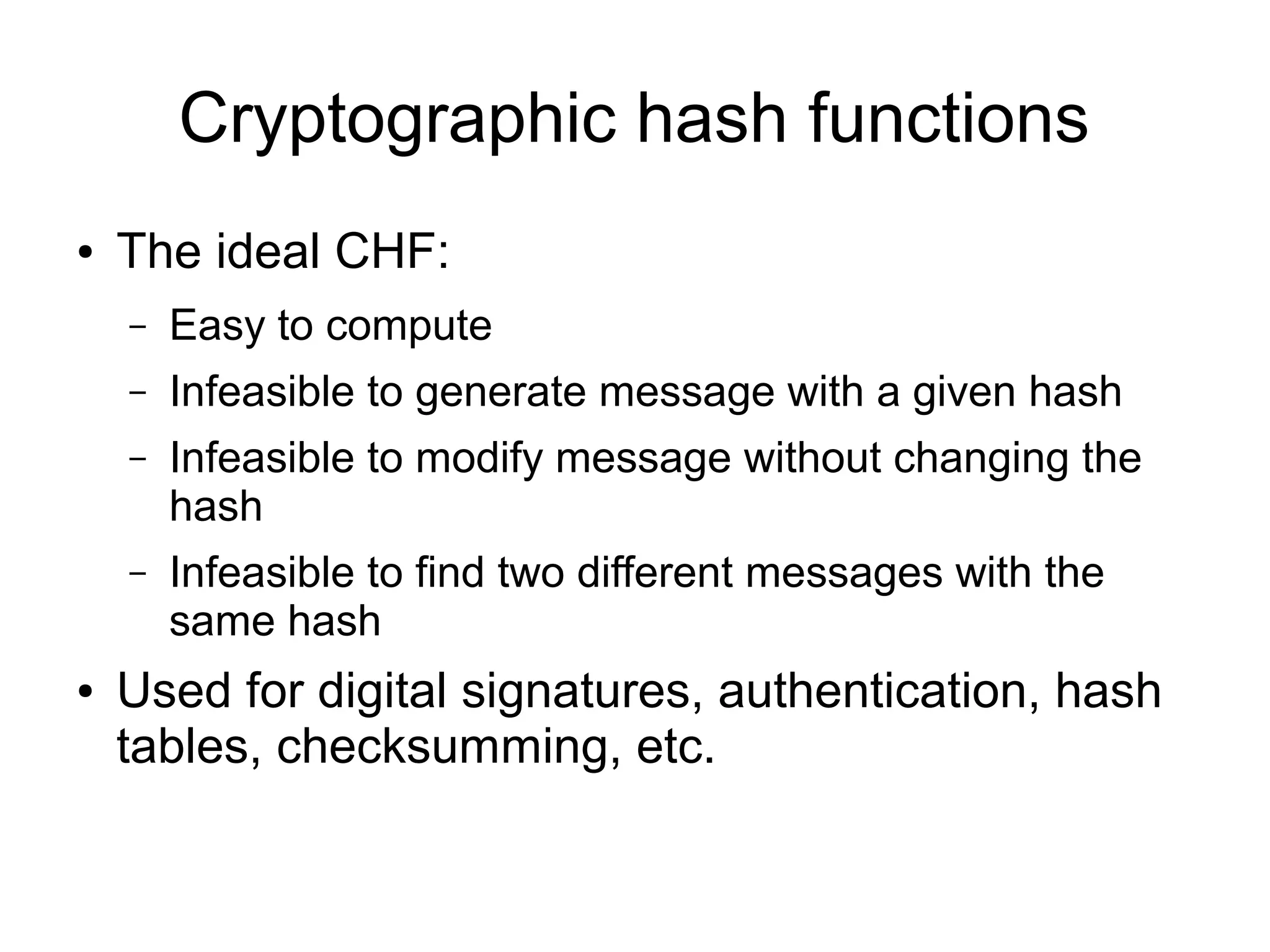 Cryptographic hash functions

• The ideal CHF:

– Easy to compute

– Infeasible to generate message with a given hash

– Infeasible to modify message without changing the hash

– Infeasible to find two different messages with the same hash

• Used for digital signatures, authentication, hash tables, checksumming, etc.